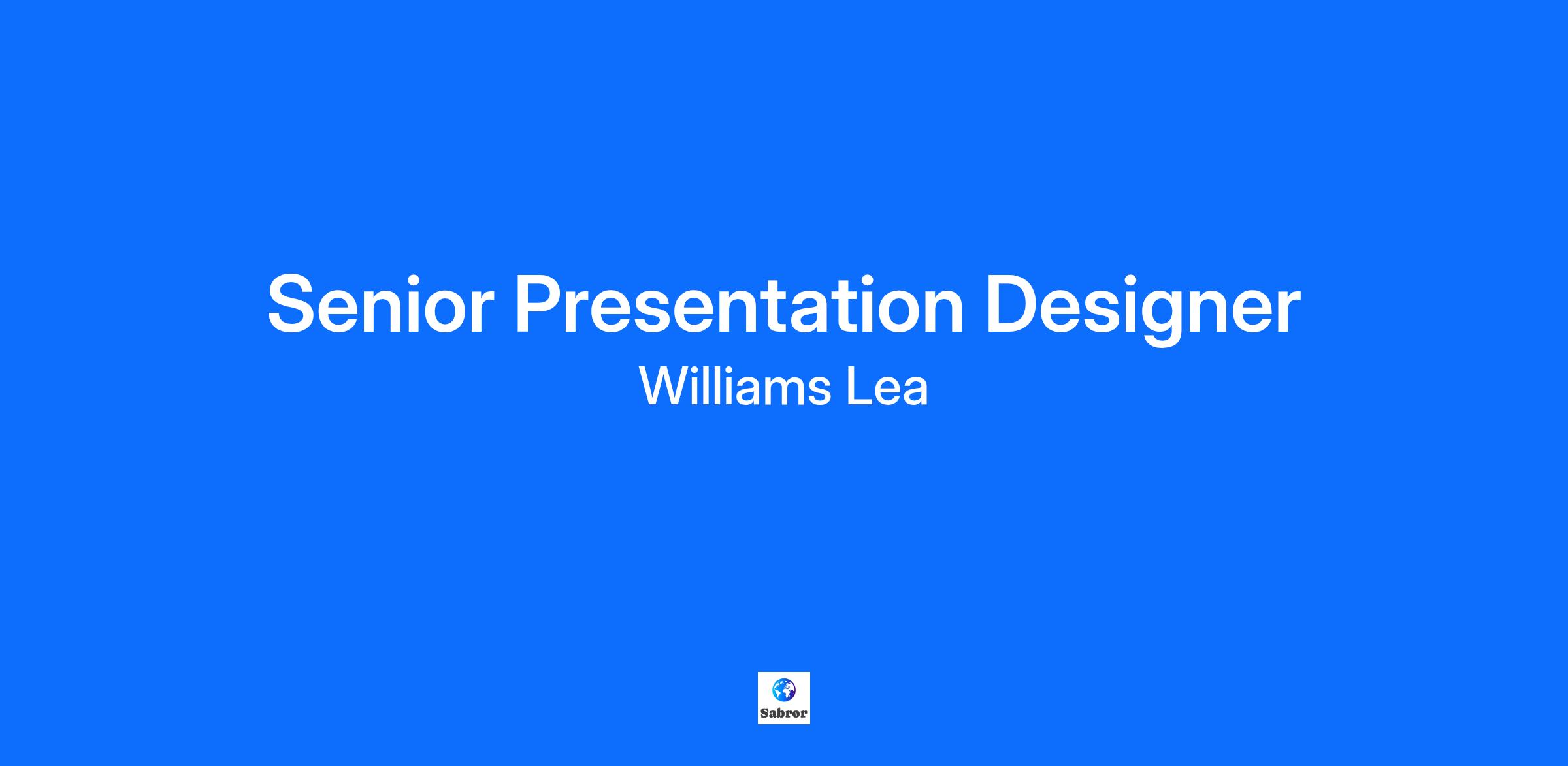 Senior Presentation Designer

Williams Lea

Sabror